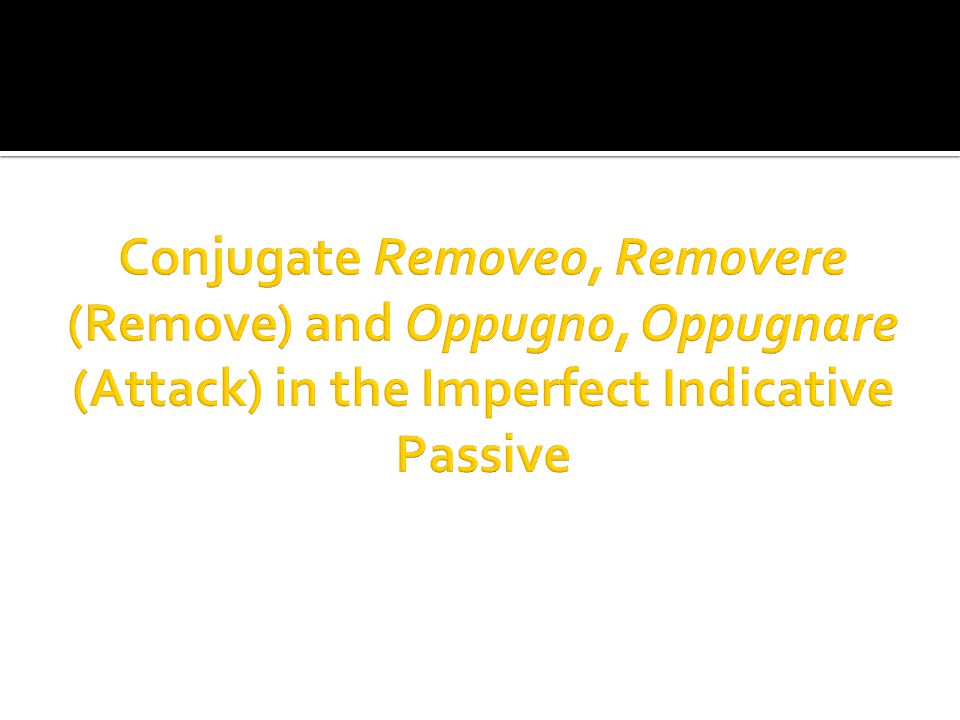 Conjugate Removeo, Removere (Remove) and Oppugno, Oppugnare (Attack) in the Imperfect Indicative Passive